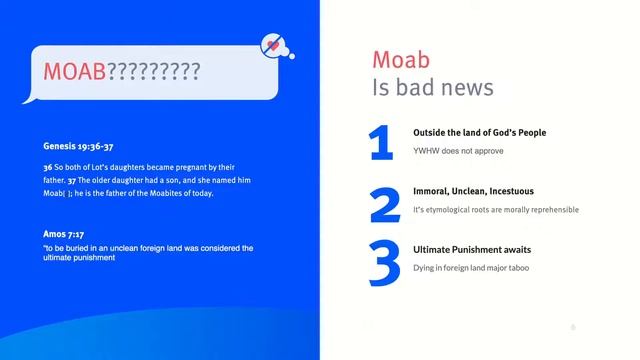 MOAB?????????

Genesis 19:36-37

36 So both of Lot's daughters became pregnant by their father. 37 The older daughter had a son, and she named him Moab[ ]; he is the father of the Moabites of today.

Amos 7:17

"to be buried in an unclean foreign land was considered the ultimate punishment

Moab
Is bad news

1
Outside the land of God's People
YWHW does not approve

2
Immoral, Unclean, Incestuous
It's etymological roots are morally reprehensible

3
Ultimate Punishment awaits
Dying in foreign land major taboo